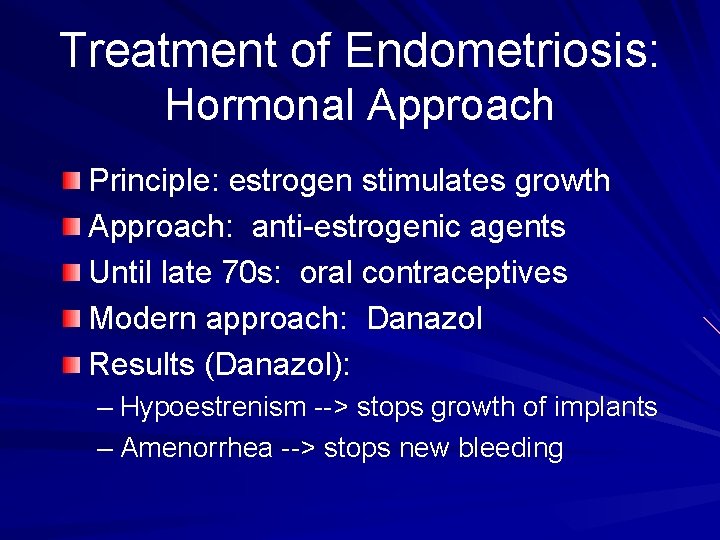 Treatment of Endometriosis: Hormonal Approach

Principle: estrogen stimulates growth

Approach: anti-estrogenic agents

Until late 70s: oral contraceptives

Modern approach: Danazol

Results (Danazol):

– Hypoestrenism --> stops growth of implants

– Amenorrhea --> stops new bleeding